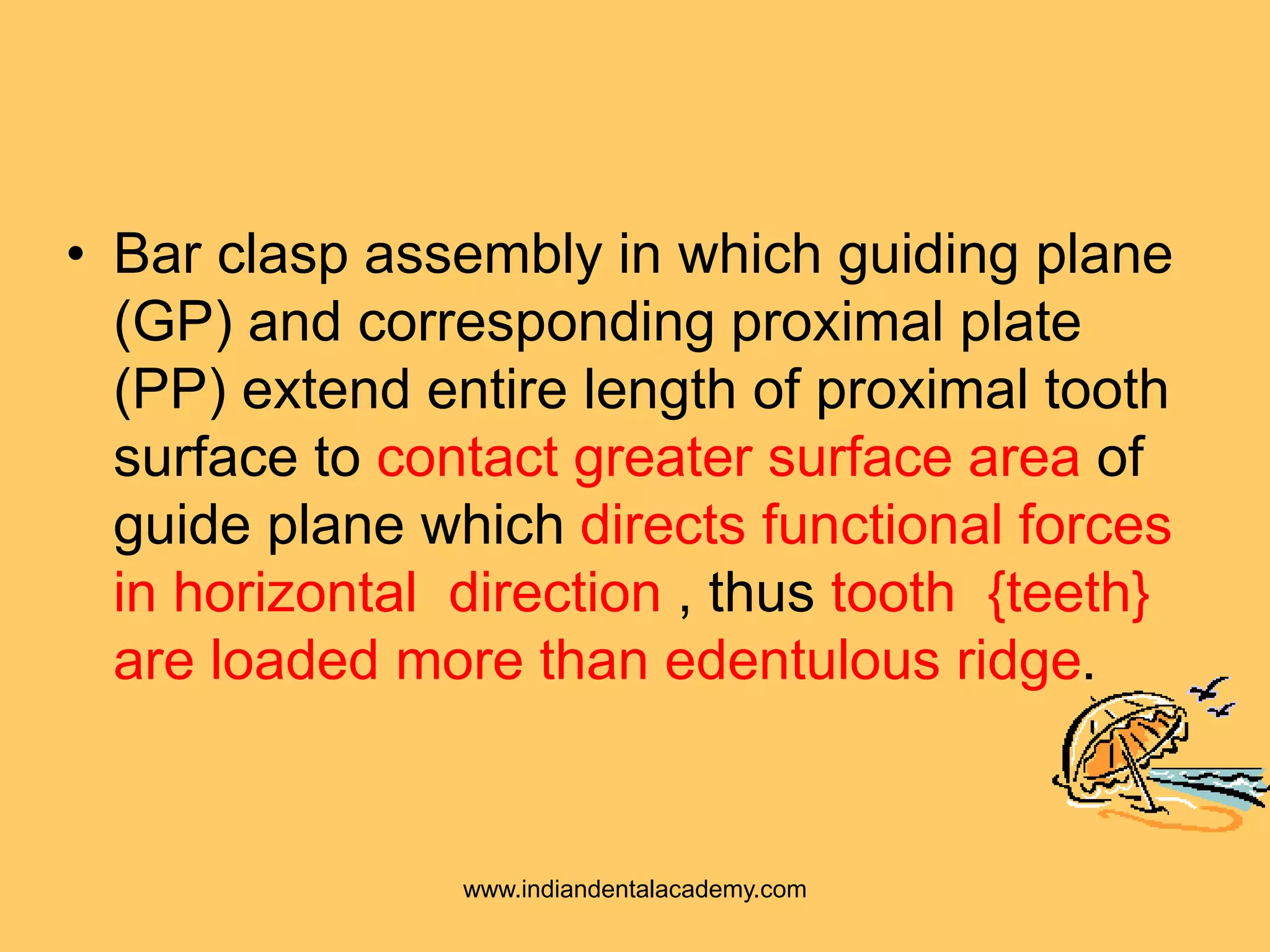 • Bar clasp assembly in which guiding plane (GP) and corresponding proximal plate (PP) extend entire length of proximal tooth surface to contact greater surface area of guide plane which directs functional forces in horizontal direction , thus tooth {teeth} are loaded more than edentulous ridge.

www.indiandentalacademy.com